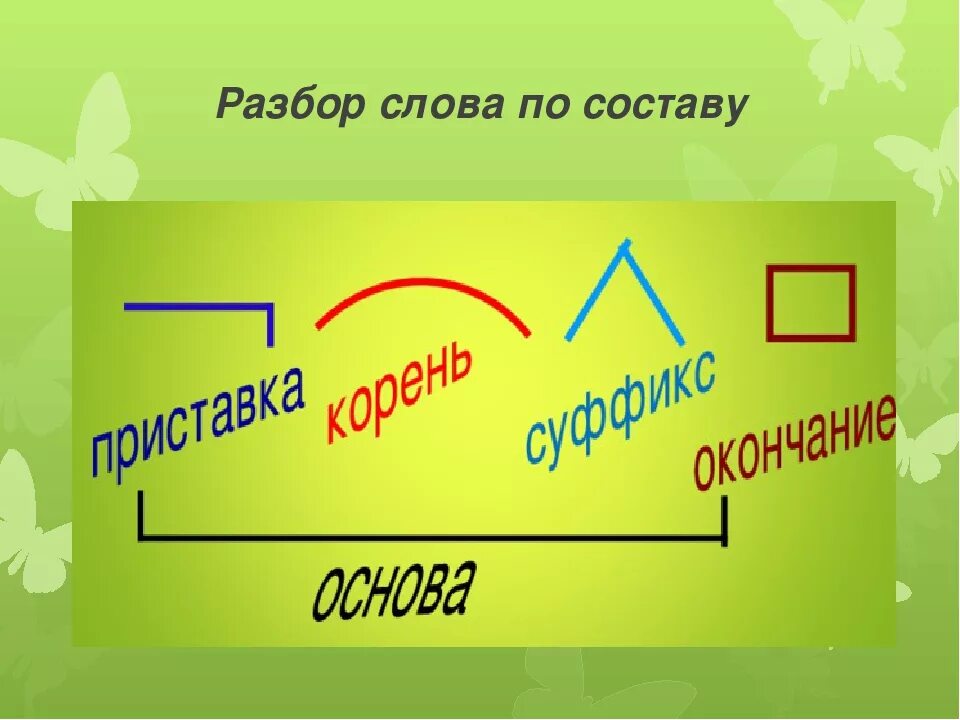 Разбор слова по составу

приставка

корень

суффикс

окончание

основа